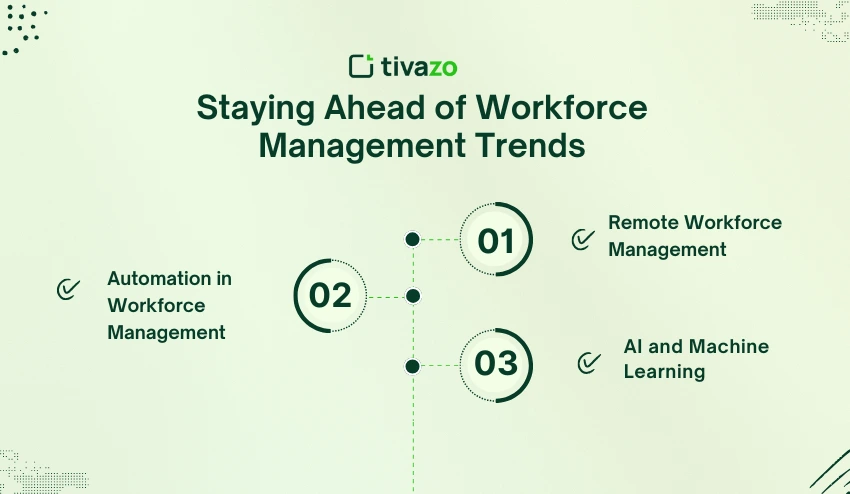 tivazo

Staying Ahead of Workforce Management Trends

01

Remote Workforce Management

02

Automation in Workforce Management

03

AI and Machine Learning